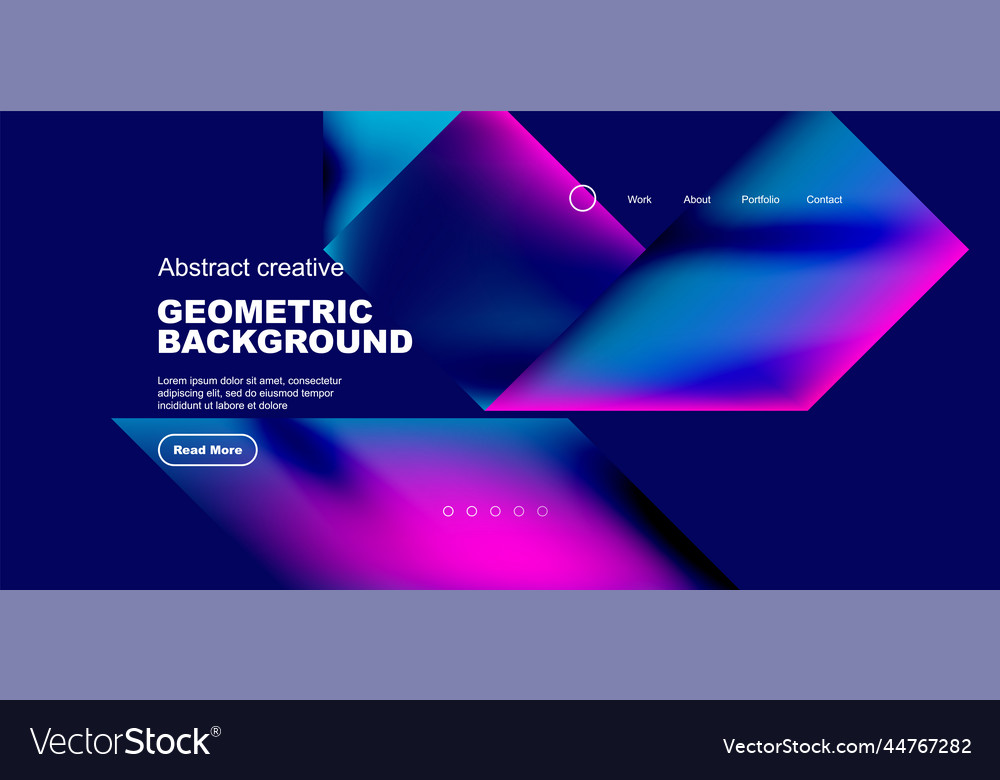 Work About Portfolio Contact

Abstract creative

GEOMETRIC BACKGROUND

Lorem ipsum dolor sit amet, consectetur adipiscing elit, sed do eiusmod tempor incididunt ut labore et dolore

Read More

VectorStock®

VectorStock.com/44767282